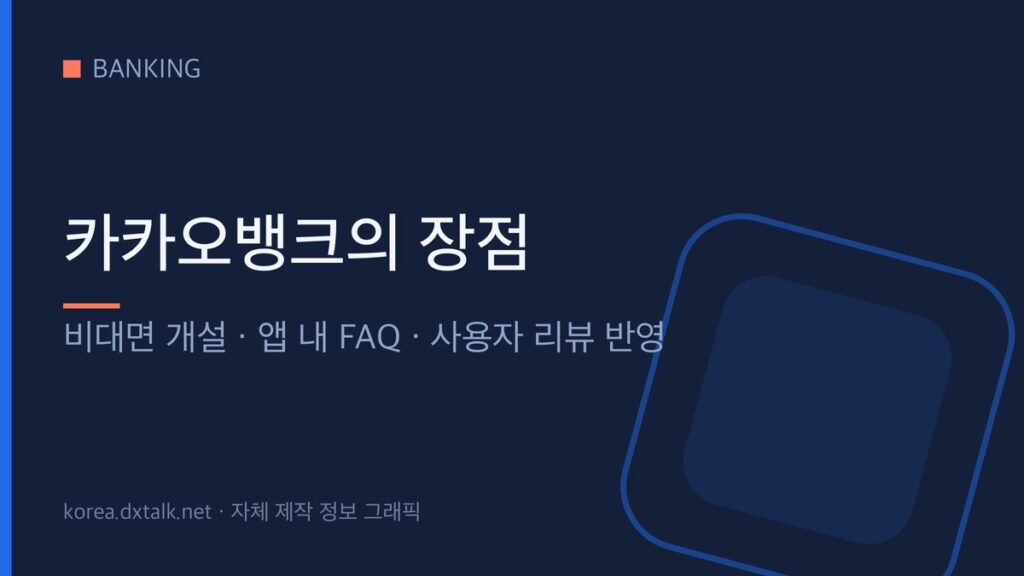 BANKING

카카오뱅크의 장점

비대면 개설 · 앱 내 FAQ · 사용자 리뷰 반영

korea.dxtalk.net · 자체 제작 정보 그래픽